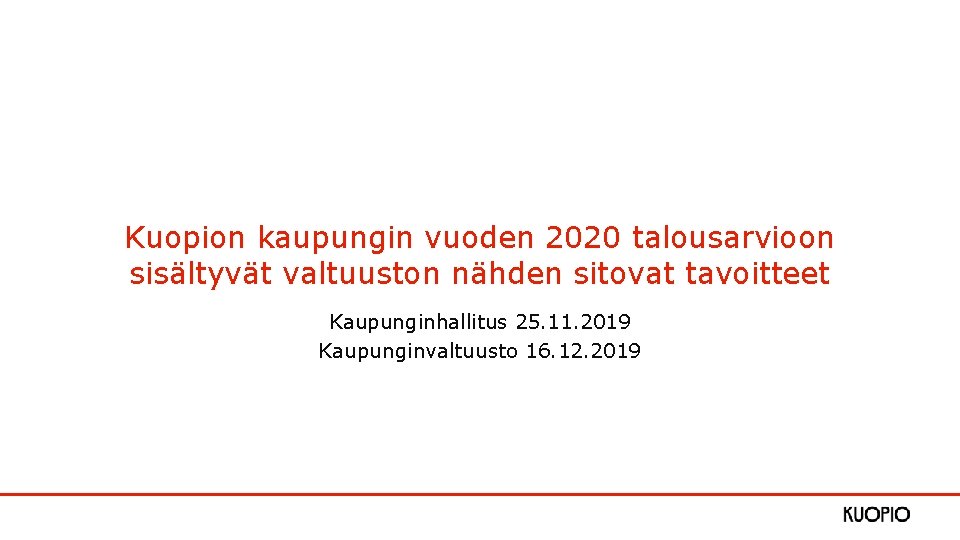 Kuopion kaupungin vuoden 2020 talousarvioon sisältyvät valtuuston nähden sitovat tavoitteet

Kaupunginhallitus 25.11.2019
Kaupunginvaltuusto 16.12.2019

KUOPIO